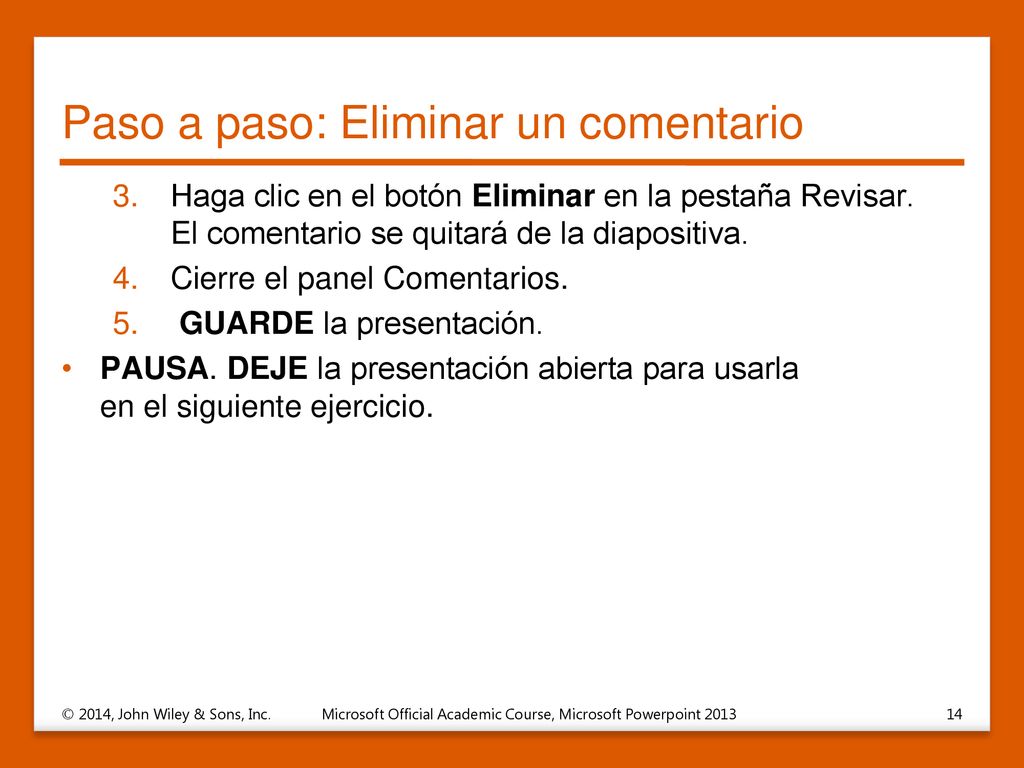 Paso a paso: Eliminar un comentario

3. Haga clic en el botón Eliminar en la pestaña Revisar. El comentario se quitará de la diapositiva.
4. Cierre el panel Comentarios.
5. GUARDE la presentación.

• PAUSA. DEJE la presentación abierta para usarla en el siguiente ejercicio.

© 2014, John Wiley & Sons, Inc. Microsoft Official Academic Course, Microsoft Powerpoint 2013 14